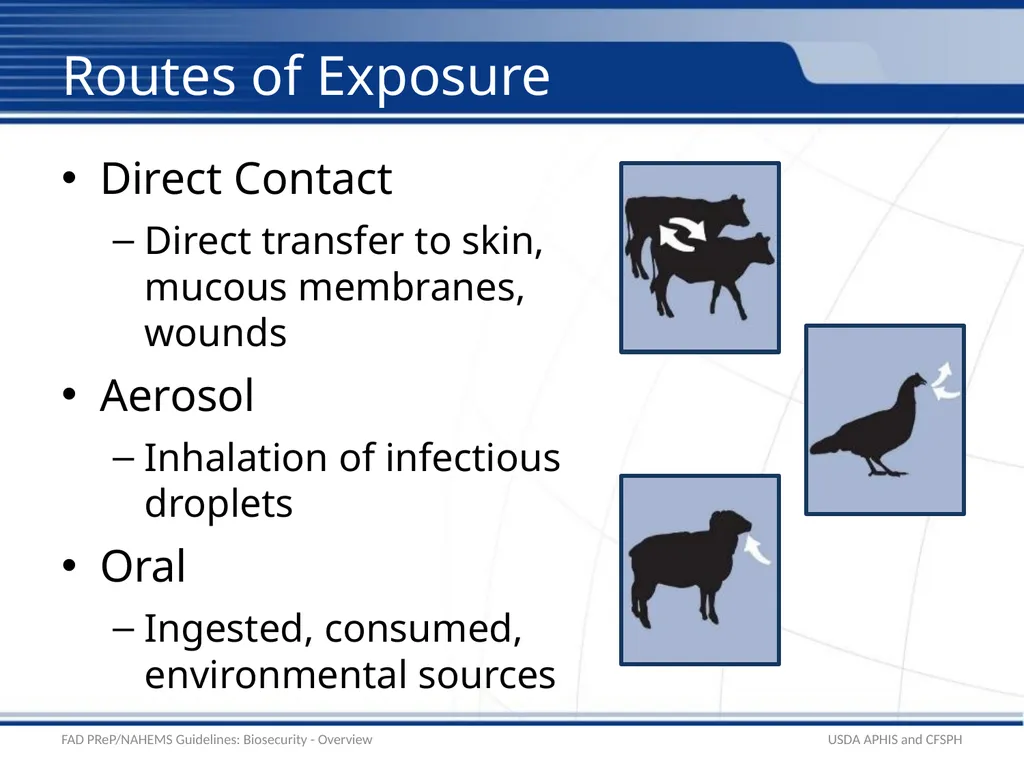 Routes of Exposure

• Direct Contact
– Direct transfer to skin, mucous membranes, wounds

• Aerosol
– Inhalation of infectious droplets

• Oral
– Ingested, consumed, environmental sources

FAD PReP/NAHEMS Guidelines: Biosecurity - Overview

USDA APHIS and CFSPH